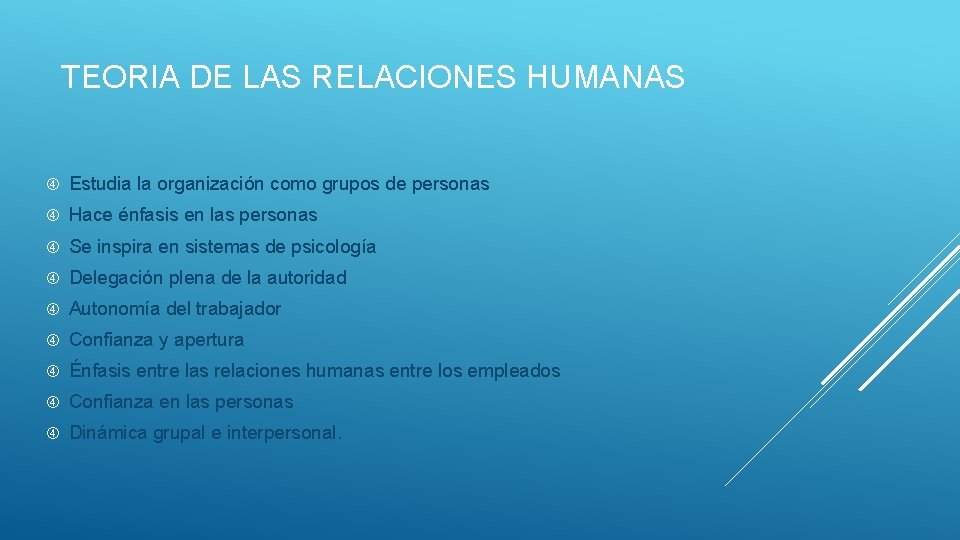 TEORIA DE LAS RELACIONES HUMANAS

Estudia la organización como grupos de personas

Hace énfasis en las personas

Se inspira en sistemas de psicología

Delegación plena de la autoridad

Autonomía del trabajador

Confianza y apertura

Énfasis entre las relaciones humanas entre los empleados

Confianza en las personas

Dinámica grupal e interpersonal.